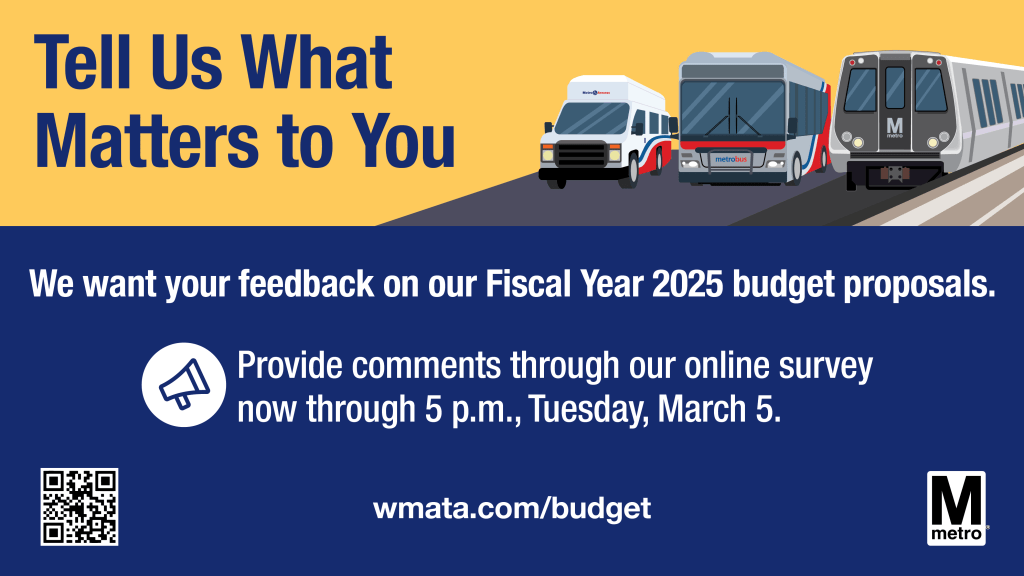 Tell Us What Matters to You

MetroAccess

metrobus

M metro

We want your feedback on our Fiscal Year 2025 budget proposals.

Provide comments through our online survey now through 5 p.m., Tuesday, March 5.

wmata.com/budget

M metro